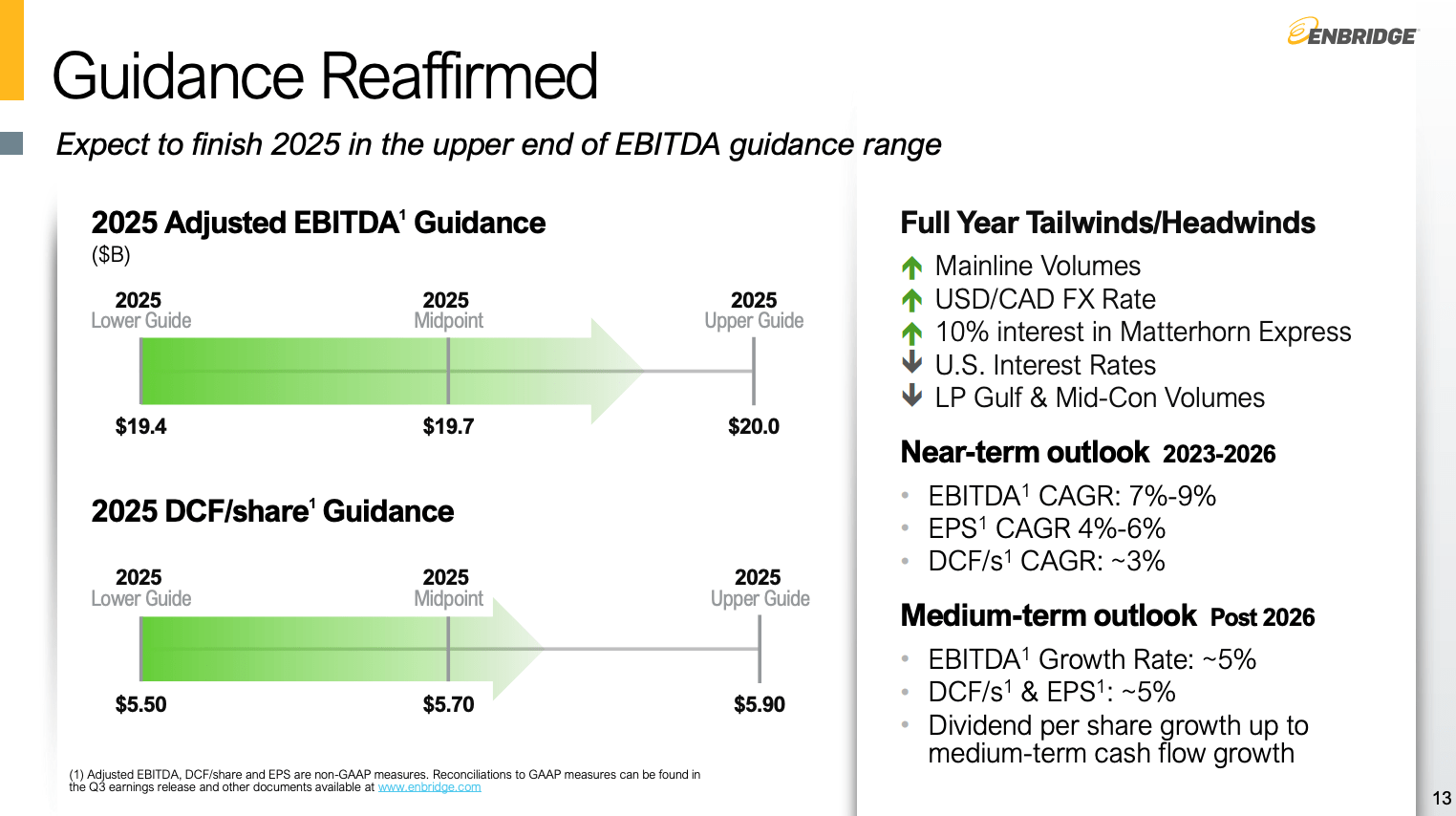 ENBRIDGE

Guidance Reaffirmed

Expect to finish 2025 in the upper end of EBITDA guidance range

2025 Adjusted EBITDA$^1$ Guidance
($B)

2025
Lower Guide

2025
Midpoint

2025
Upper Guide

$19.4

$19.7

$20.0

2025 DCF/share$^1$ Guidance

2025
Lower Guide

2025
Midpoint

2025
Upper Guide

$5.50

$5.70

$5.90

(1) Adjusted EBITDA, DCF/share and EPS are non-GAAP measures. Reconciliations to GAAP measures can be found in the Q3 earnings release and other documents available at www.enbridge.com

Full Year Tailwinds/Headwinds
Mainline Volumes
USD/CAD FX Rate
10% interest in Matterhorn Express
U.S. Interest Rates
LP Gulf & Mid-Con Volumes

Near-term outlook 2023-2026
• EBITDA$^1$ CAGR: 7%-9%
• EPS$^1$ CAGR 4%-6%
• DCF/s$^1$ CAGR: ~3%

Medium-term outlook Post 2026
• EBITDA$^1$ Growth Rate: ~5%
• DCF/s$^1$ & EPS$^1$: ~5%
• Dividend per share growth up to medium-term cash flow growth

13